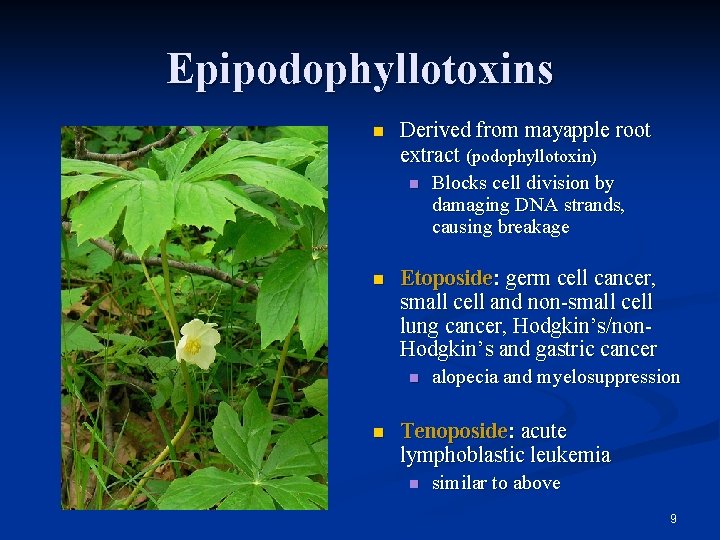 Epipodophyllotoxins

Derived from mayapple root extract (podophyllotoxin)

Blocks cell division by damaging DNA strands, causing breakage

Etoposide: germ cell cancer, small cell and non-small cell lung cancer, Hodgkin's/non-Hodgkin's and gastric cancer

alopecia and myelosuppression

Tenoposide: acute lymphoblastic leukemia

similar to above

9